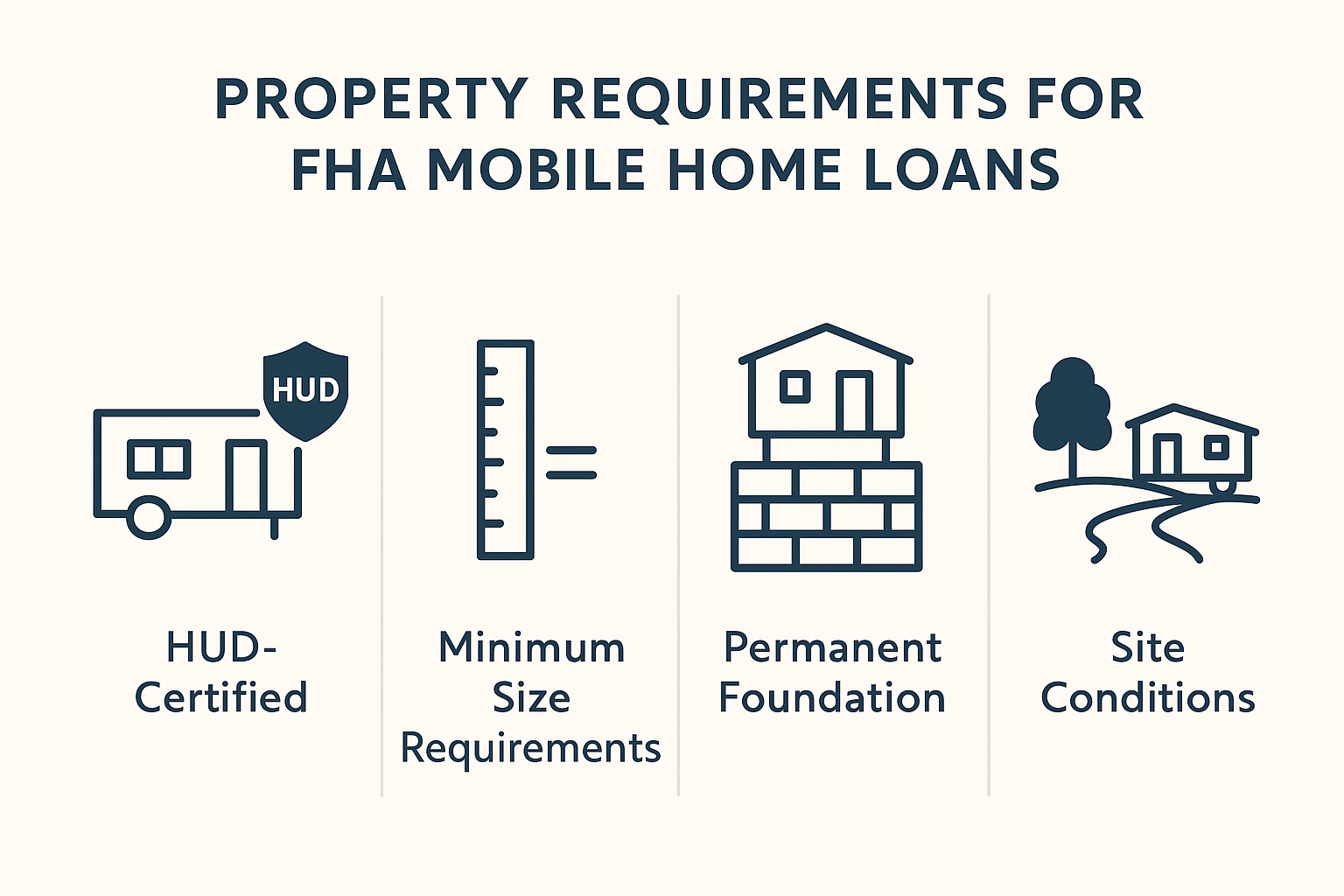 PROPERTY REQUIREMENTS FOR FHA MOBILE HOME LOANS

HUD

HUD-Certified

Minimum Size Requirements

Permanent Foundation

Site Conditions